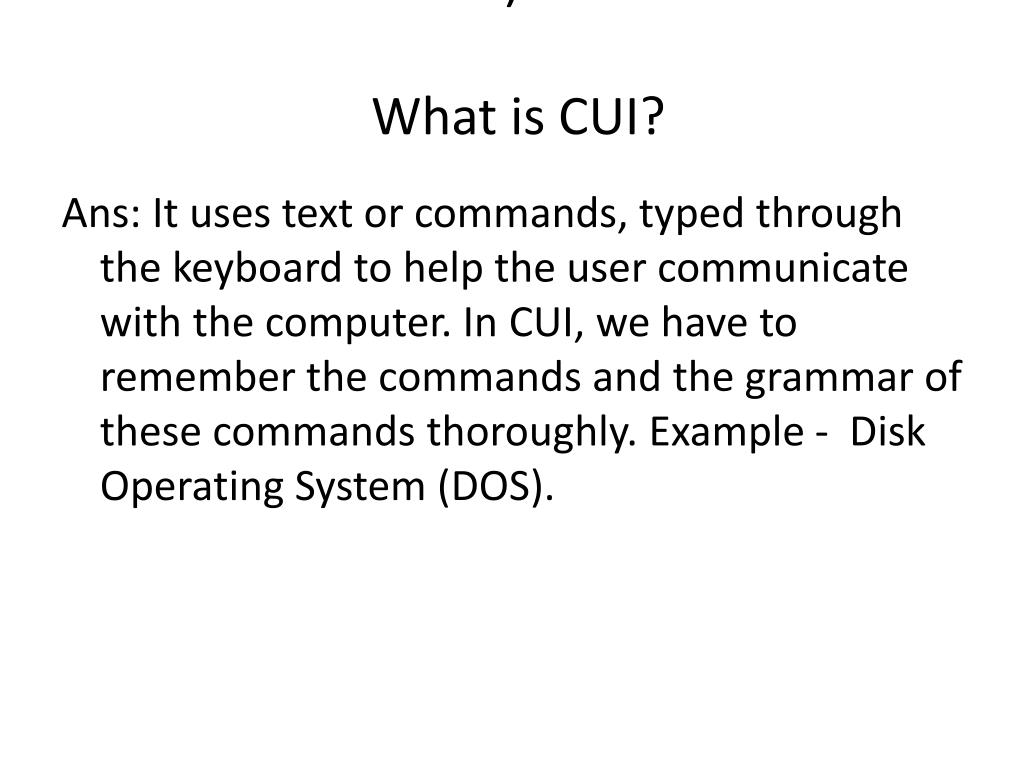 What is CUI?

Ans: It uses text or commands, typed through the keyboard to help the user communicate with the computer. In CUI, we have to remember the commands and the grammar of these commands thoroughly. Example - Disk Operating System (DOS).